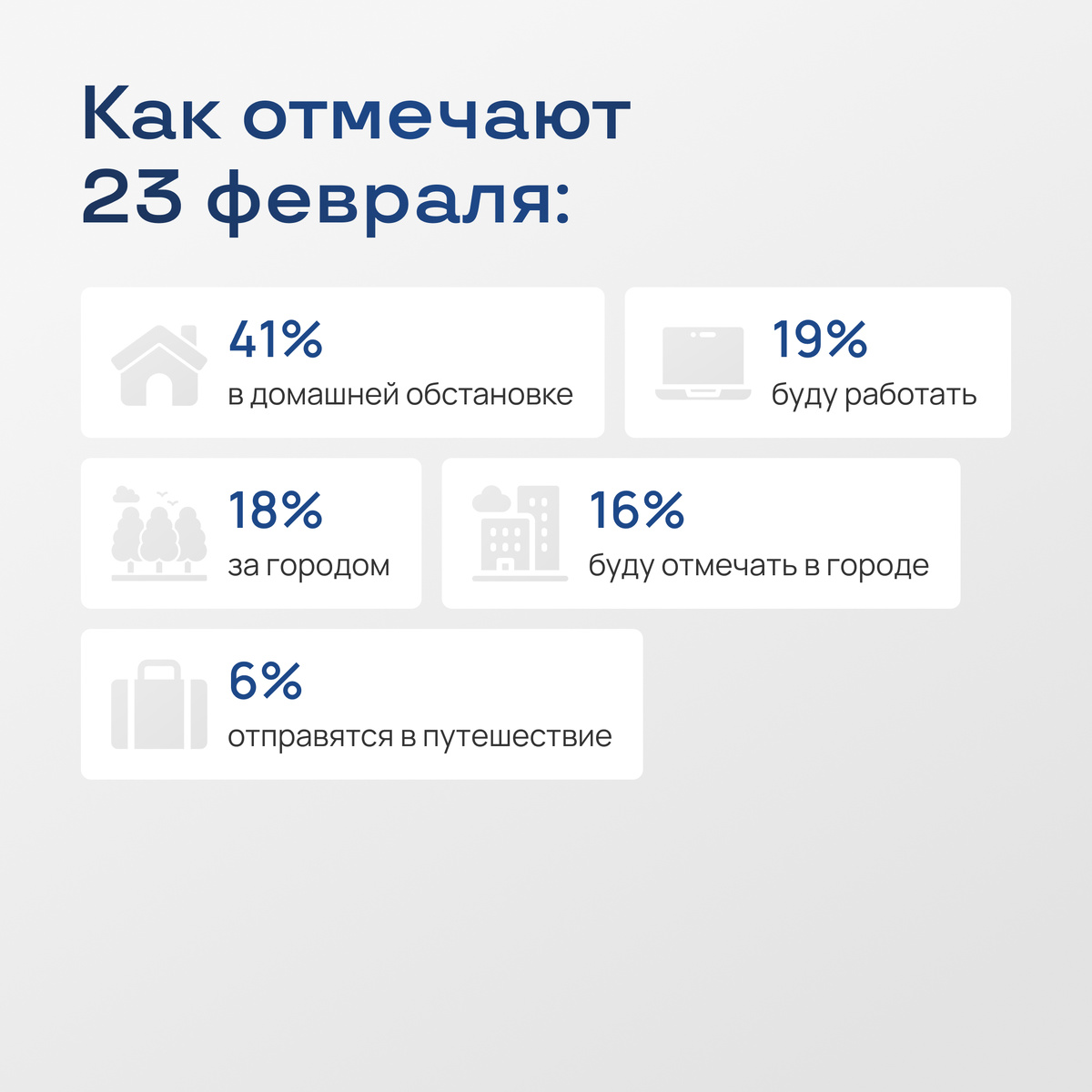 Как отмечают 23 февраля:

41%
в домашней обстановке

19%
буду работать

18%
за городом

16%
буду отмечать в городе

6%
отправятся в путешествие